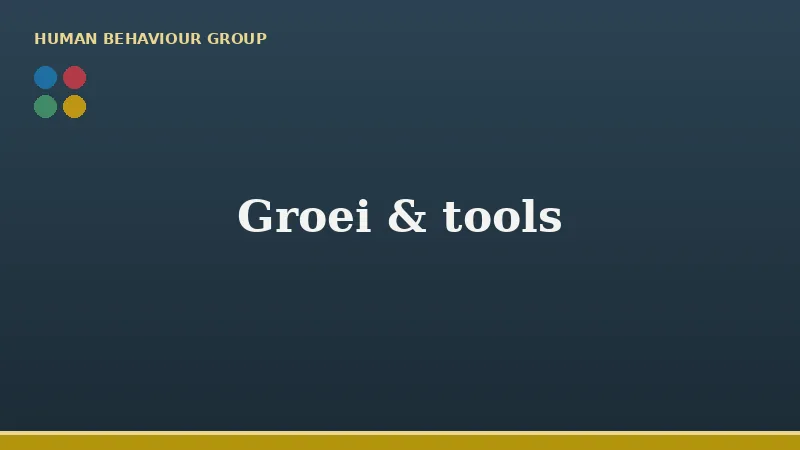 HUMAN BEHAVIOUR GROUP

Groei & tools